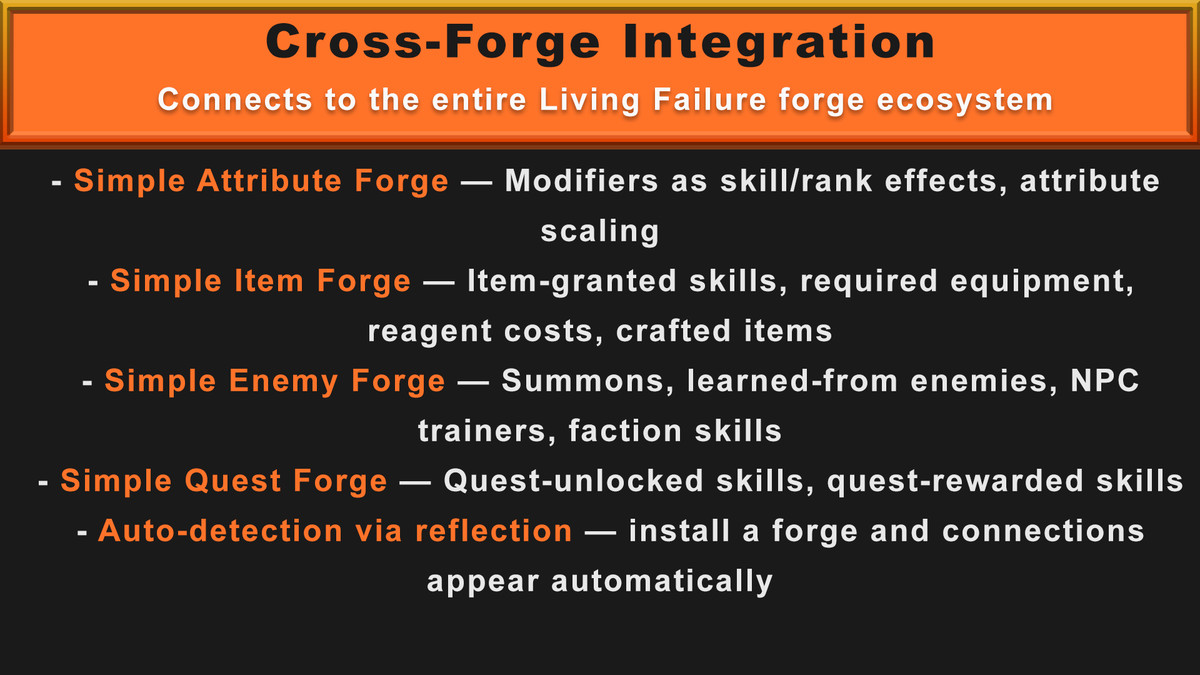 Cross-Forge Integration

Connects to the entire Living Failure forge ecosystem

- Simple Attribute Forge — Modifiers as skill/rank effects, attribute scaling

- Simple Item Forge — Item-granted skills, required equipment, reagent costs, crafted items

- Simple Enemy Forge — Summons, learned-from enemies, NPC trainers, faction skills

- Simple Quest Forge — Quest-unlocked skills, quest-rewarded skills

- Auto-detection via reflection — install a forge and connections appear automatically